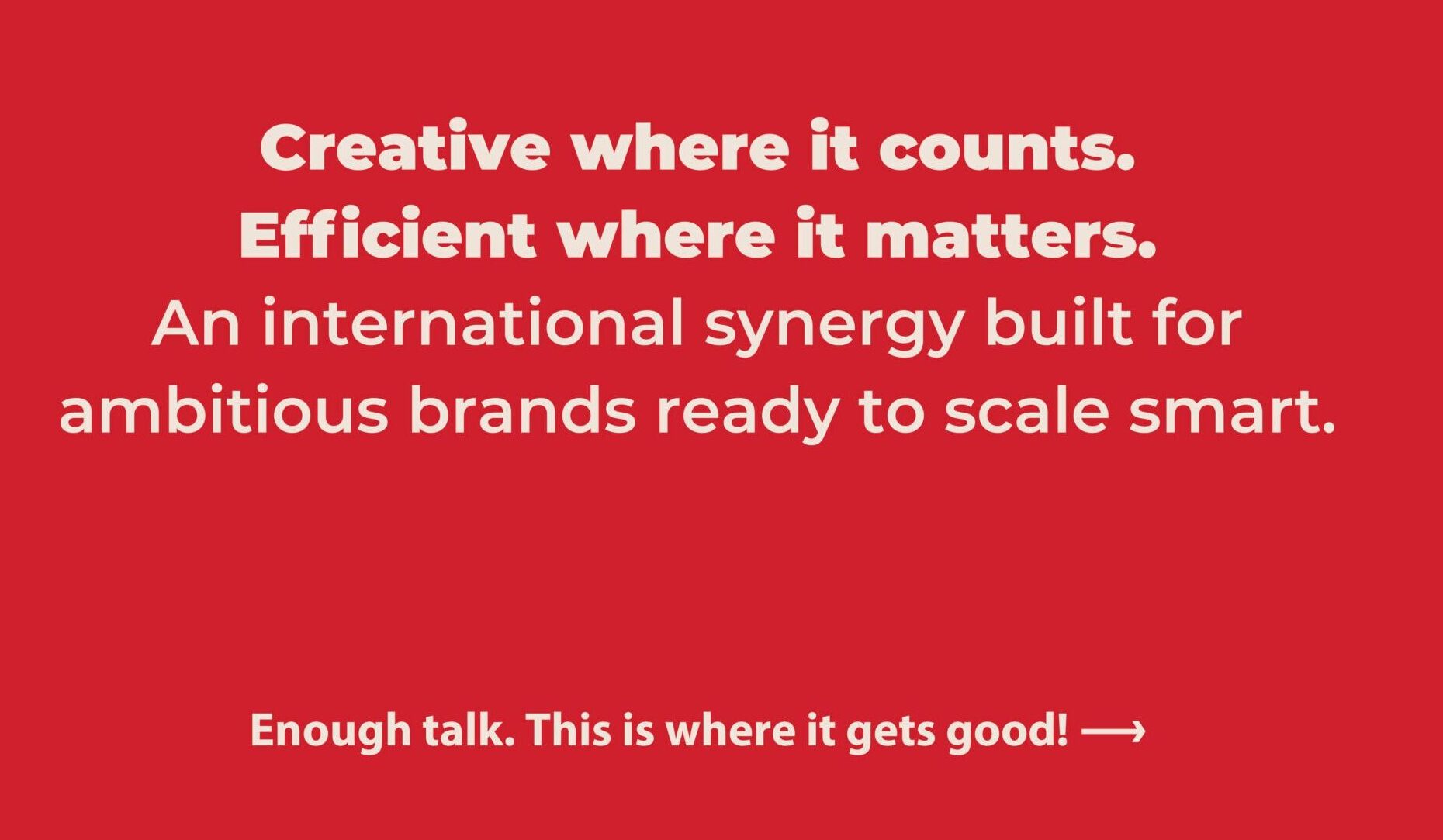 Creative where it counts.
Efficient where it matters.
An international synergy built for ambitious brands ready to scale smart.

Enough talk. This is where it gets good! ⟶